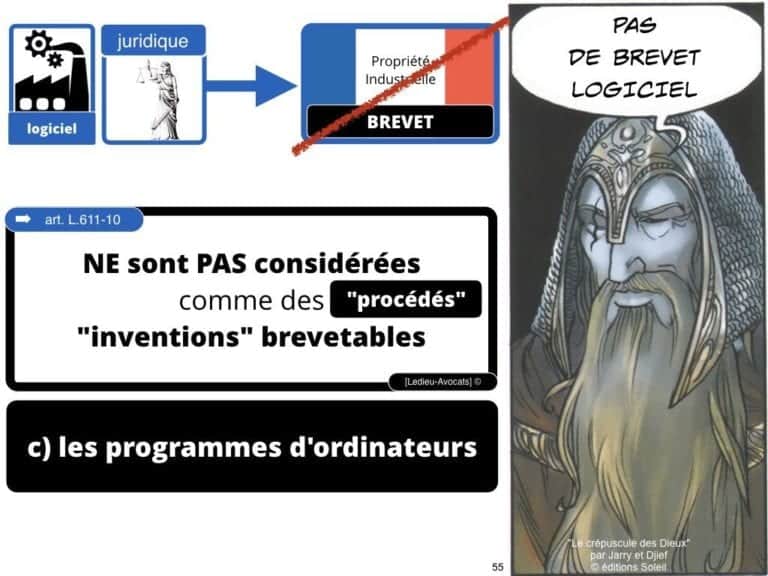 logiciel

juridique

Propriété Industrielle

BREVET

PAS DE BREVET LOGICIEL

art. L.611-10

NE sont PAS considérées comme des "procédés" "inventions" brevetables

[Ledieu-Avocats] ©

c) les programmes d'ordinateurs

"Le crépuscule des Dieux" par Jarry et Djief © éditions Soleil

55